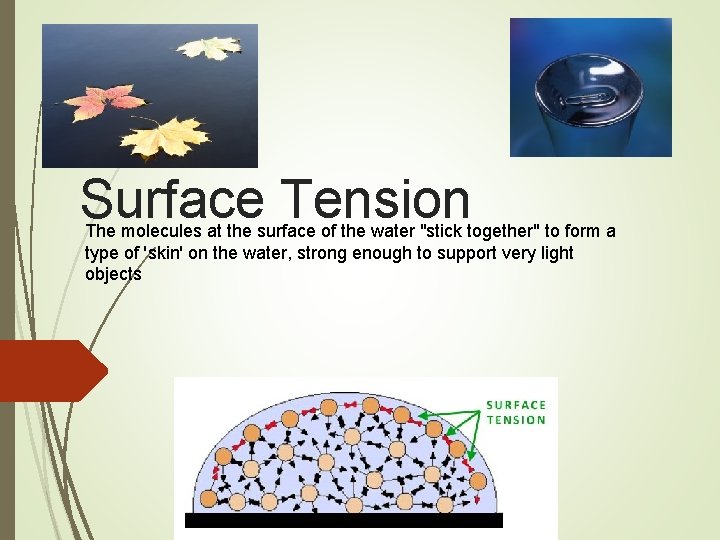 Surface Tension

The molecules at the surface of the water "stick together" to form a type of 'skin' on the water, strong enough to support very light objects

SURFACE TENSION